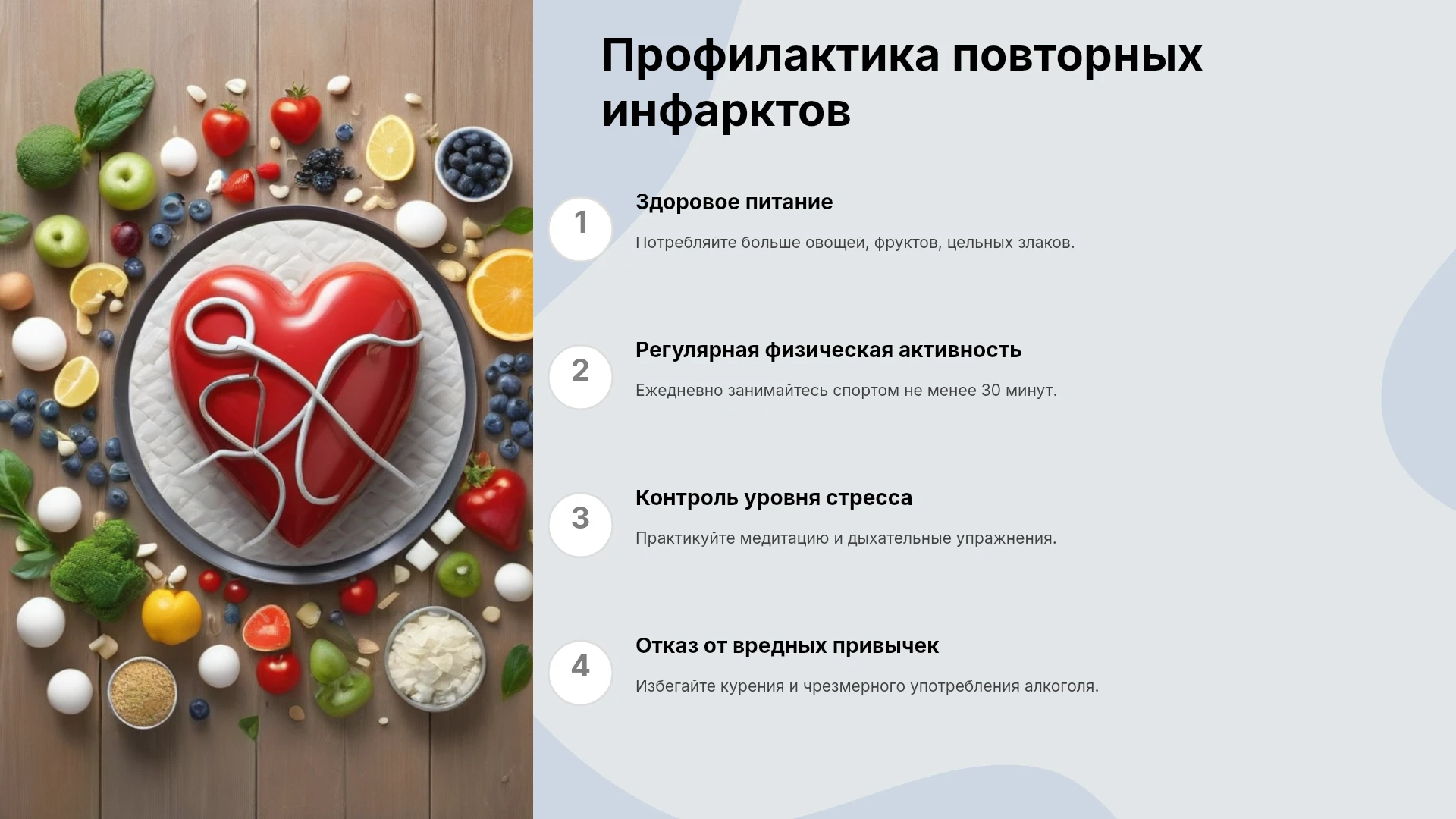 Профилактика повторных инфарктов

1

Здоровое питание

Потребляйте больше овощей, фруктов, цельных злаков.

2

Регулярная физическая активность

Ежедневно занимайтесь спортом не менее 30 минут.

3

Контроль уровня стресса

Практикуйте медитацию и дыхательные упражнения.

4

Отказ от вредных привычек

Избегайте курения и чрезмерного употребления алкоголя.